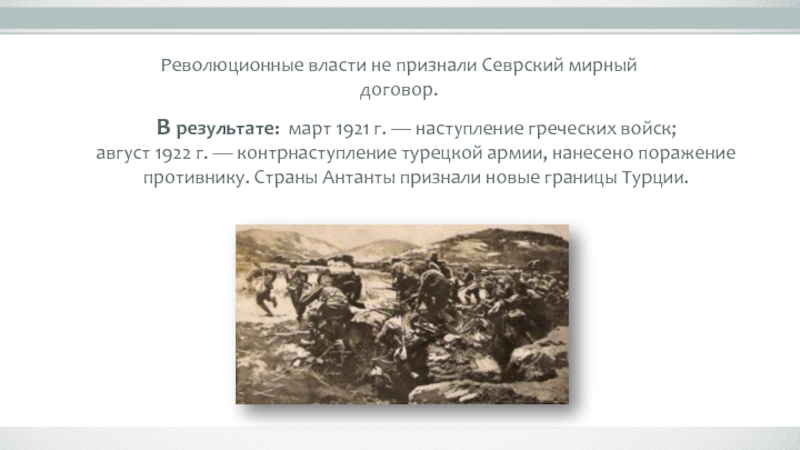 Революционные власти не признали Севрский мирный договор.

В результате: март 1921 г. — наступление греческих войск; август 1922 г. — контрнаступление турецкой армии, нанесено поражение противнику. Страны Антанты признали новые границы Турции.